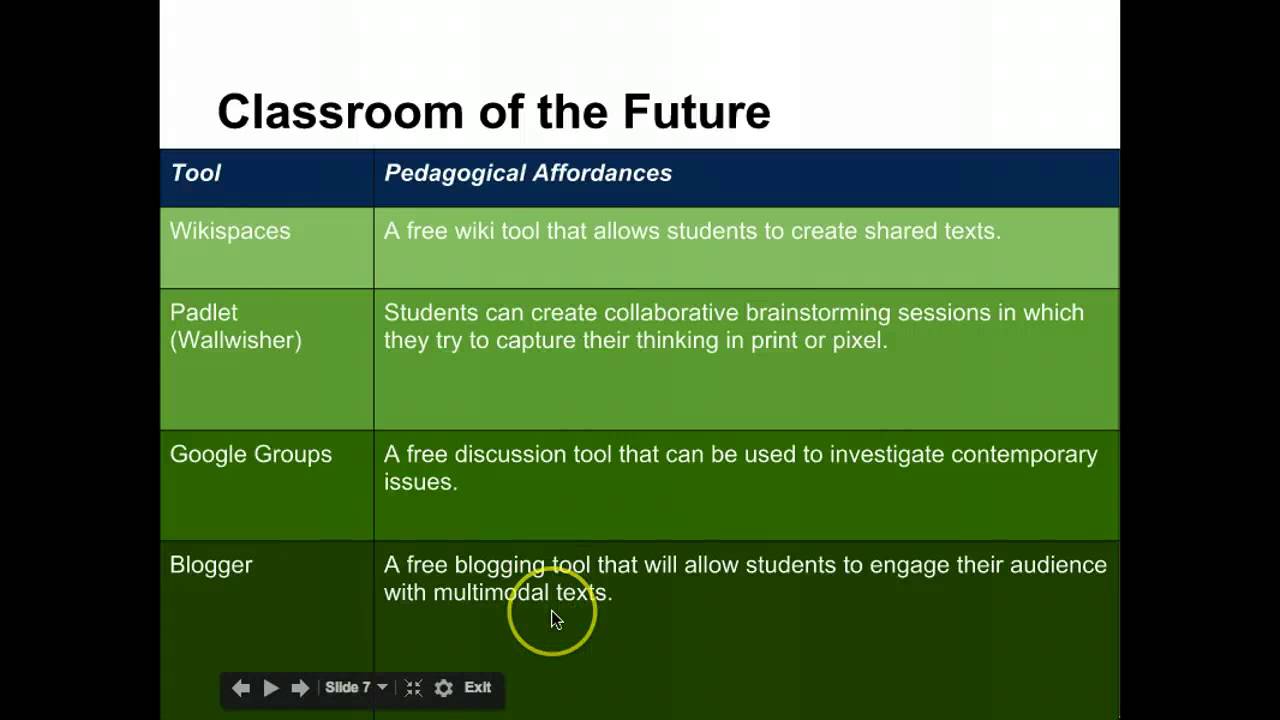 Classroom of the Future

| Tool | Pedagogical Affordances |
|---|---|
| Wikispaces | A free wiki tool that allows students to create shared texts. |
| Padlet (Wallwisher) | Students can create collaborative brainstorming sessions in which they try to capture their thinking in print or pixel. |
| Google Groups | A free discussion tool that can be used to investigate contemporary issues. |
| Blogger | A free blogging tool that will allow students to engage their audience with multimodal texts. |

Slide 7 Exit